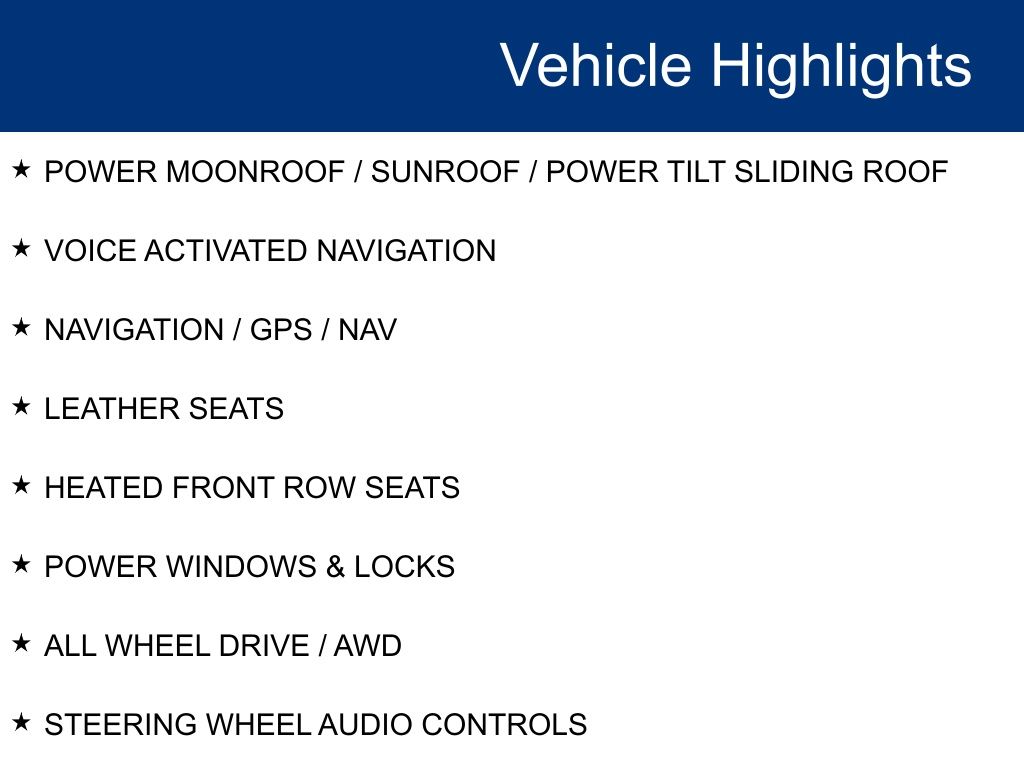 Vehicle Highlights

★ POWER MOONROOF / SUNROOF / POWER TILT SLIDING ROOF

★ VOICE ACTIVATED NAVIGATION

★ NAVIGATION / GPS / NAV

★ LEATHER SEATS

★ HEATED FRONT ROW SEATS

★ POWER WINDOWS & LOCKS

★ ALL WHEEL DRIVE / AWD

★ STEERING WHEEL AUDIO CONTROLS